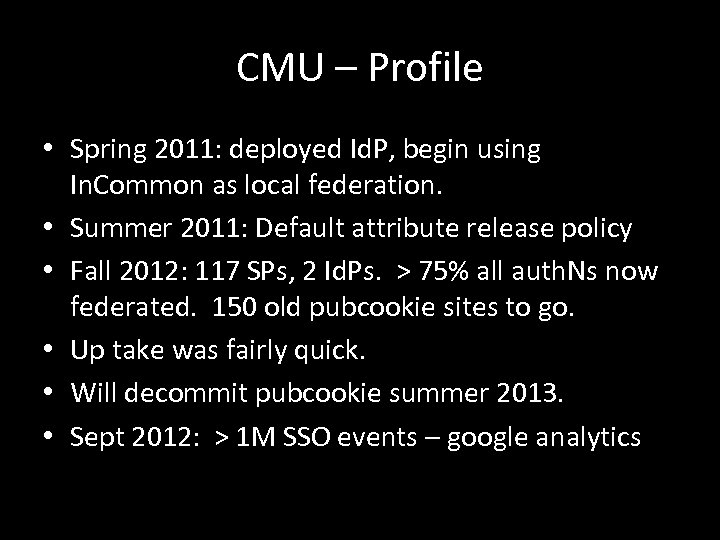 CMU – Profile

• Spring 2011: deployed IdP, begin using InCommon as local federation.
• Summer 2011: Default attribute release policy
• Fall 2012: 117 SPs, 2 IdPs. > 75% all authNs now federated. 150 old pubcookie sites to go.
• Up take was fairly quick.
• Will decommit pubcookie summer 2013.
• Sept 2012: > 1M SSO events – google analytics